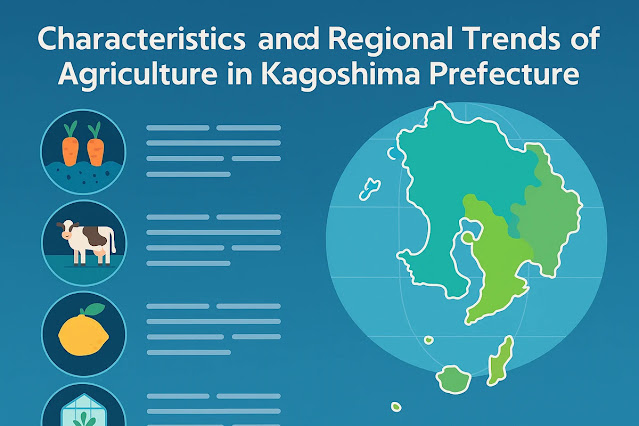 Characteristics anod Regional Trends of Agriculture in Kagoshima Prefecture